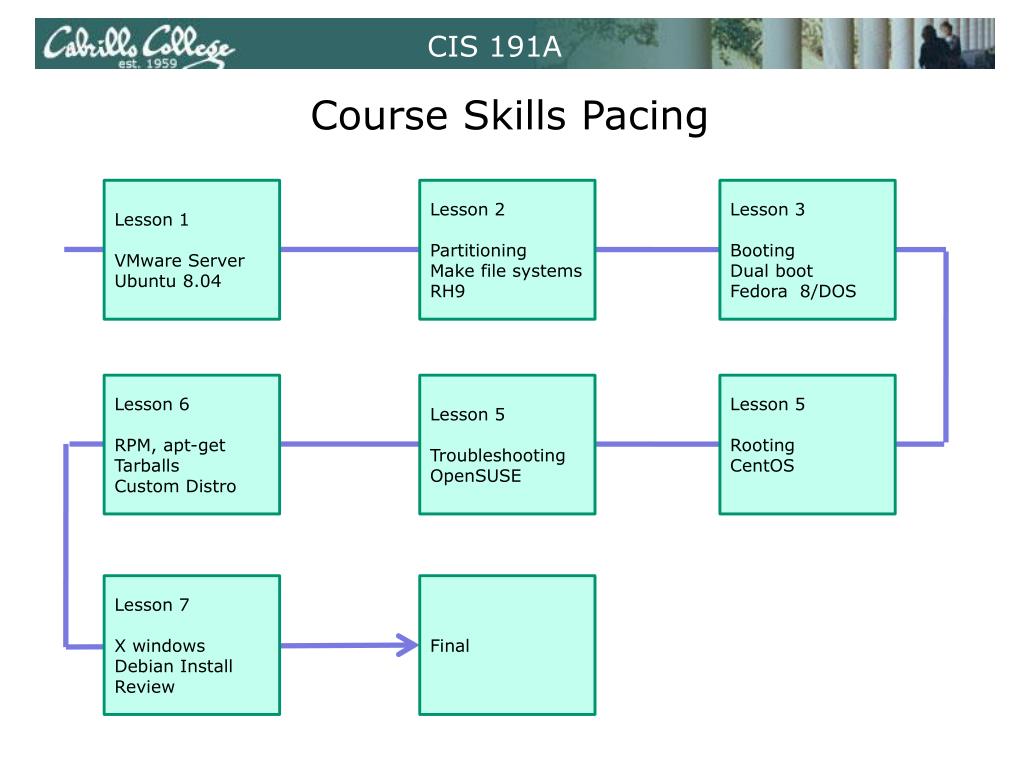 Cabrillo College est. 1959

CIS 191A

Course Skills Pacing

Lesson 1

VMware Server
Ubuntu 8.04

Lesson 2

Partitioning
Make file systems
RH9

Lesson 3

Booting
Dual boot
Fedora 8/DOS

Lesson 5

Rooting
CentOS

Lesson 5

Troubleshooting
OpenSUSE

Lesson 6

RPM, apt-get
Tarballs
Custom Distro

Lesson 7

X windows
Debian Install
Review

Final